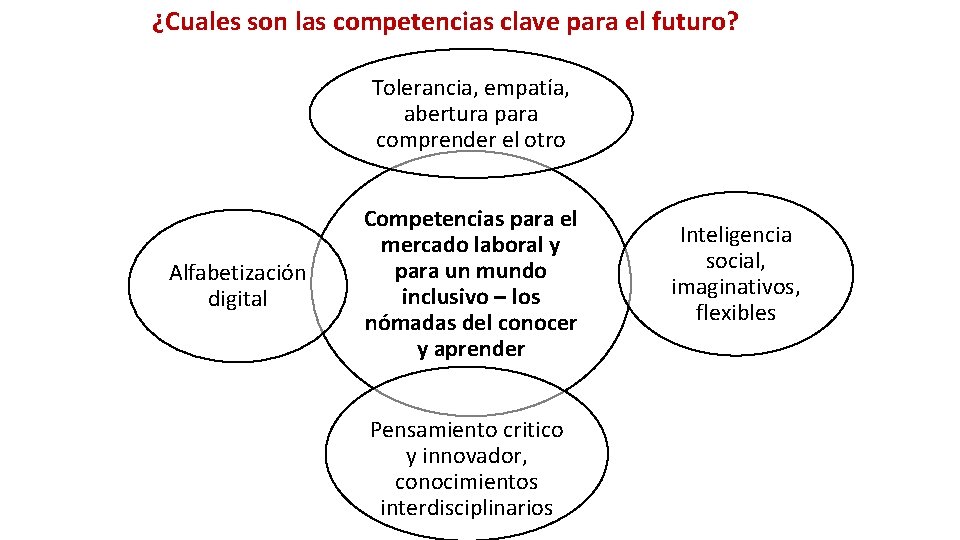 ¿Cuales son las competencias clave para el futuro?

Tolerancia, empatía, abertura para comprender el otro

Alfabetización digital

Competencias para el mercado laboral y para un mundo inclusivo – los nómadas del conocer y aprender

Inteligencia social, imaginativos, flexibles

Pensamiento critico y innovador, conocimientos interdisciplinarios